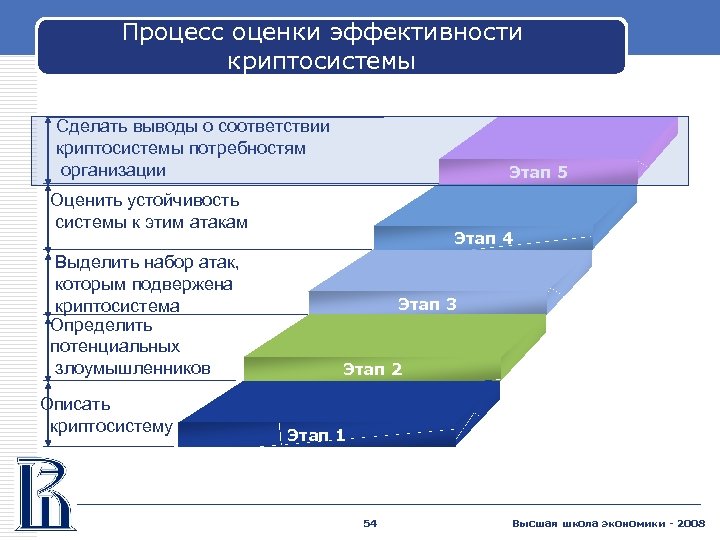 Процесс оценки эффективности криптосистемы

Сделать выводы о соответствии криптосистемы потребностям организации

Этап 5

Оценить устойчивость системы к этим атакам

Этап 4

Выделить набор атак, которым подвержена криптосистема

Этап 3

Определить потенциальных злоумышленников

Этап 2

Описать криптосистему

Этап 1

54

Высшая школа экономики - 2008